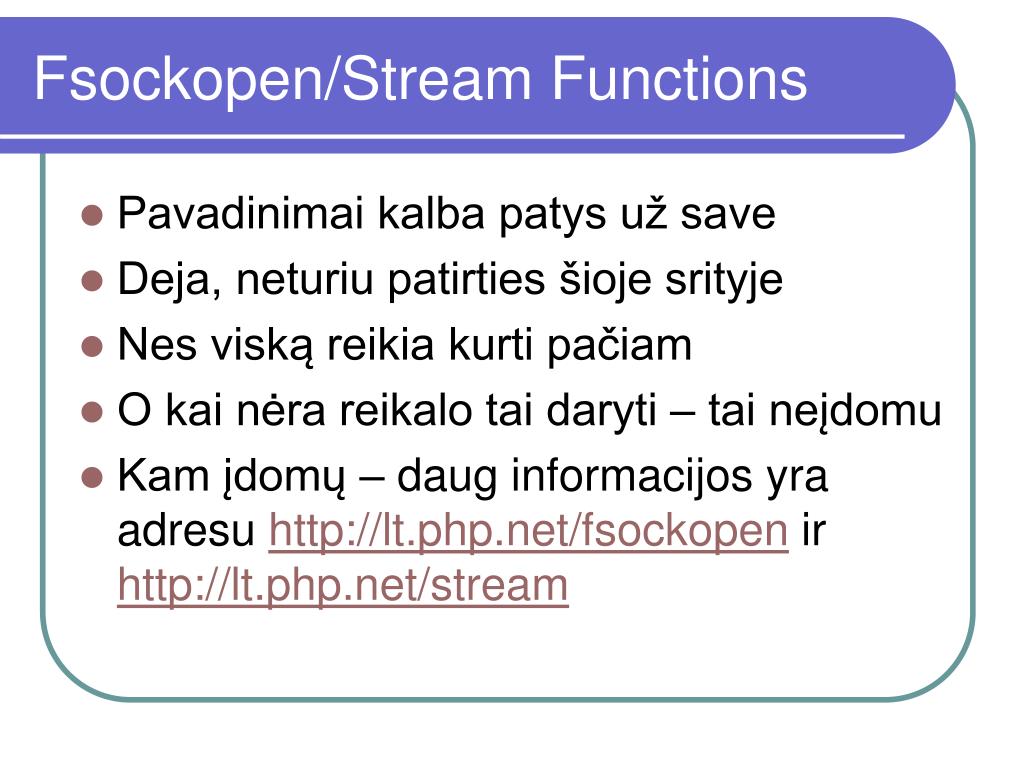 Fsockopen/Stream Functions

- Pavadinimai kalba patys už save
- Deja, neturiu patirties šioje srityje
- Nes viską reikia kurti pačiam
- O kai nėra reikalo tai daryti – tai neįdomu
- Kam įdomų – daug informacijos yra adresu http://lt.php.net/fsockopen ir http://lt.php.net/stream